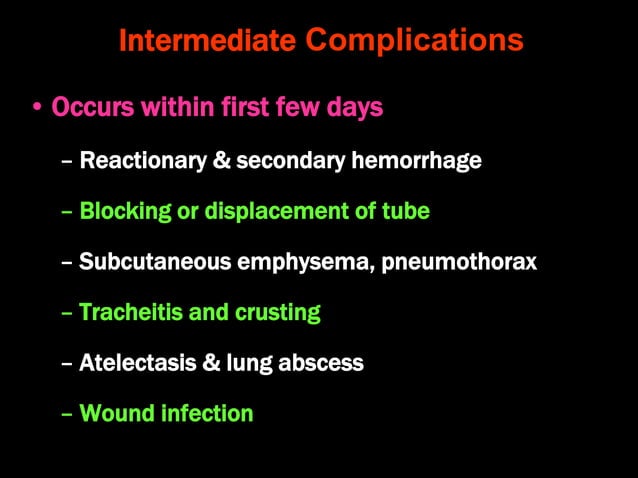 Intermediate Complications

• Occurs within first few days

– Reactionary & secondary hemorrhage

– Blocking or displacement of tube

– Subcutaneous emphysema, pneumothorax

– Tracheitis and crusting

– Atelectasis & lung abscess

– Wound infection